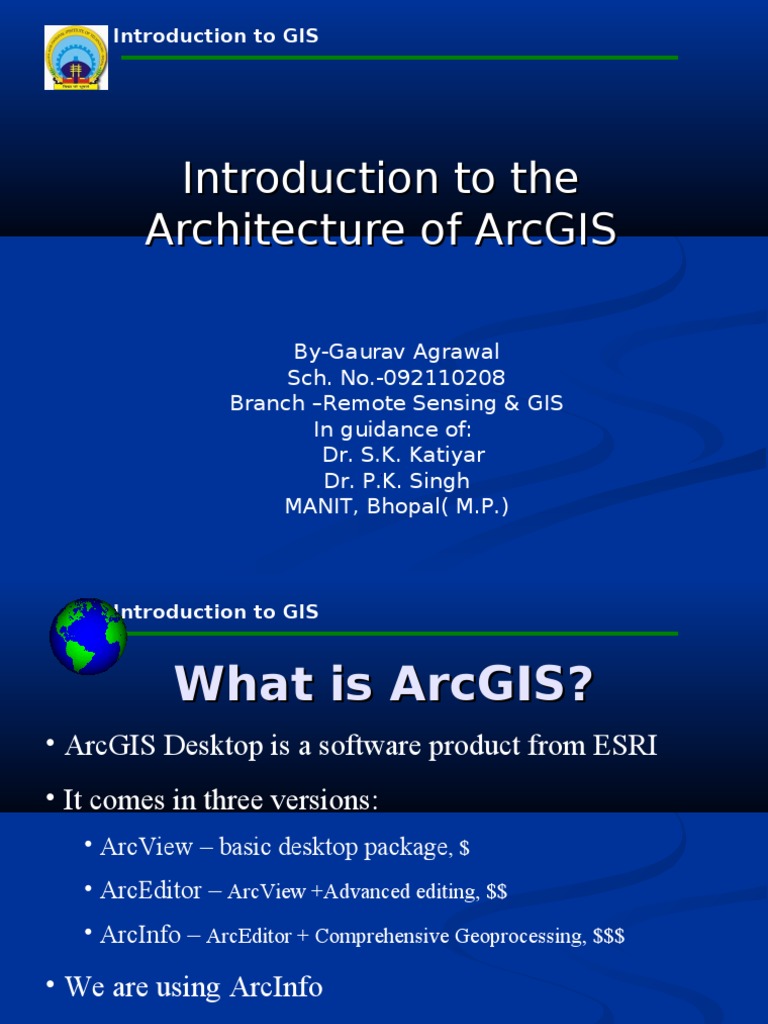 Introduction to GIS

Introduction to the Architecture of ArcGIS

By-Gaurav Agrawal
Sch. No.-092110208
Branch –Remote Sensing & GIS
In guidance of:
Dr. S.K. Katiyar
Dr. P.K. Singh
MANIT, Bhopal( M.P.)

Introduction to GIS

What is ArcGIS?

• ArcGIS Desktop is a software product from ESRI
• It comes in three versions:
• ArcView – basic desktop package, \$
• ArcEditor – ArcView +Advanced editing, \$\$
• ArcInfo – ArcEditor + Comprehensive Geoprocessing, \$\$\$
• We are using ArcInfo